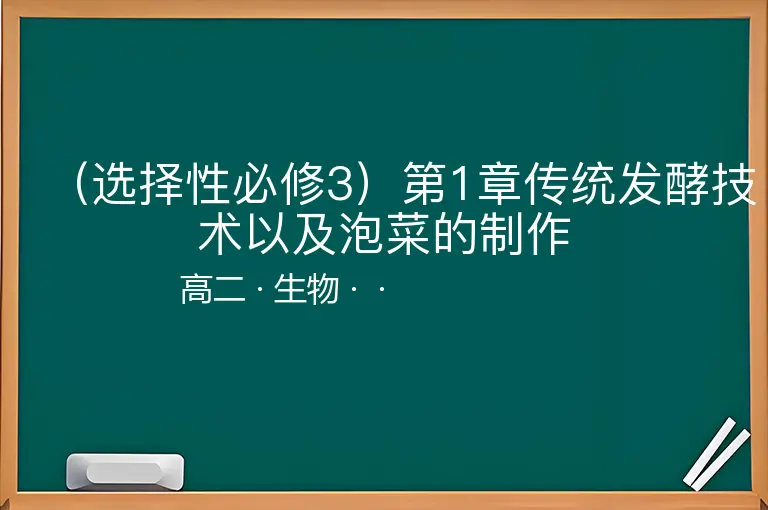 （选择性必修3）第1章传统发酵技术以及泡菜的制作

高二 · 生物 · ·